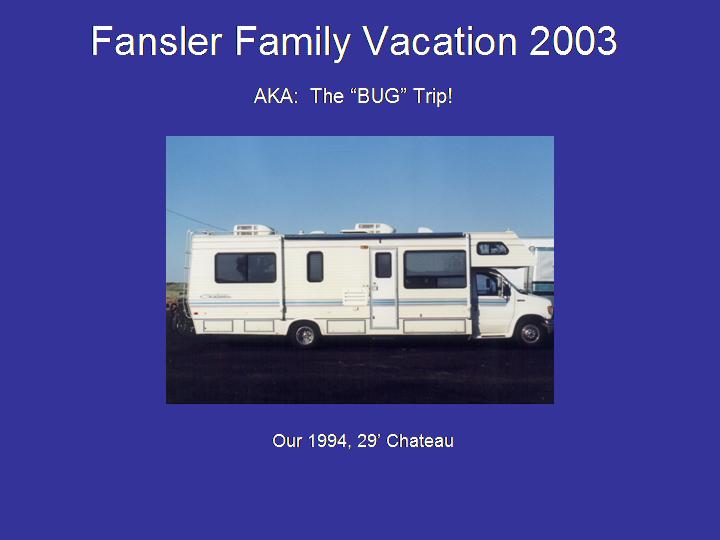 Fansler Family Vacation 2003

AKA: The “BUG” Trip!

Our 1994, 29’ Chateau